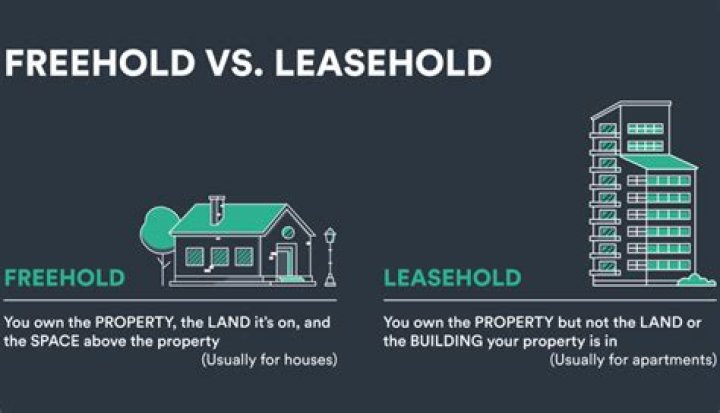 FREEHOLD VS. LEASEHOLD

FREEHOLD

You own the PROPERTY, the LAND it's on, and the SPACE above the property

(Usually for houses)

LEASEHOLD

You own the PROPERTY but not the LAND or the BUILDING your property is in

(Usually for apartments)